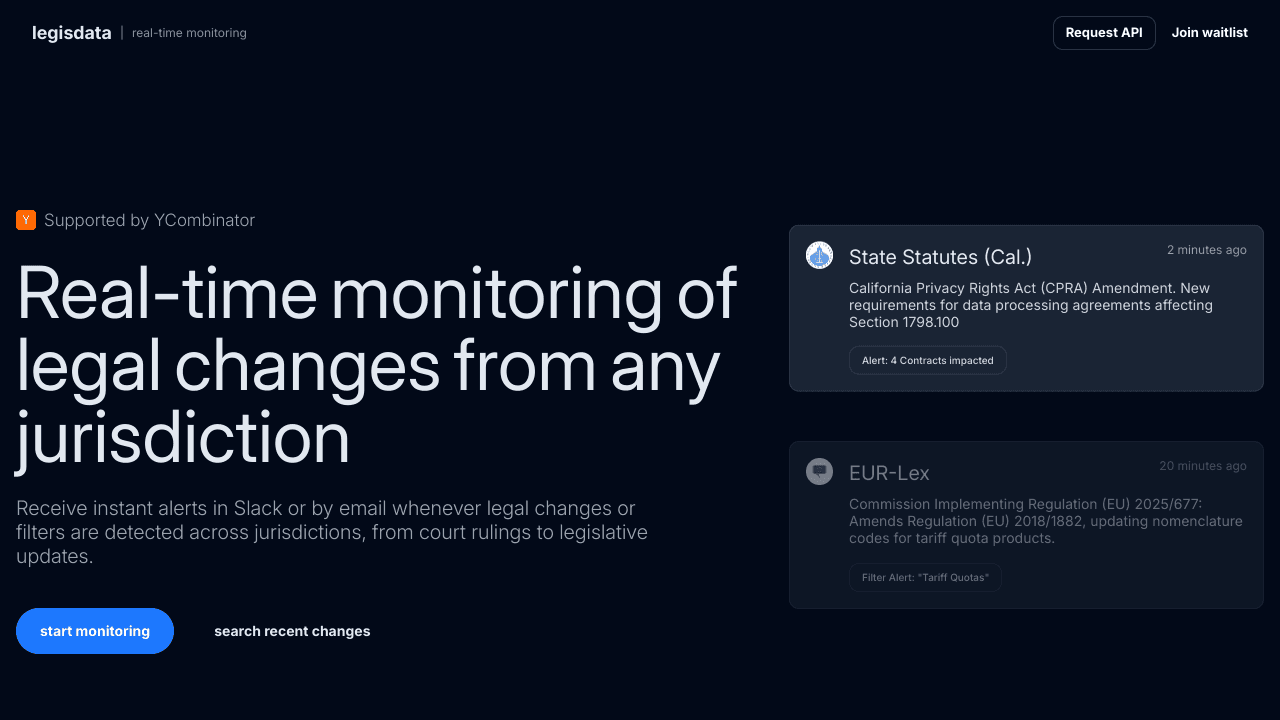 legisdata | real-time monitoring

Request API Join waitlist

Y Supported by YCombinator

Real-time monitoring of legal changes from any jurisdiction

Receive instant alerts in Slack or by email whenever legal changes or filters are detected across jurisdictions, from court rulings to legislative updates.

start monitoring search recent changes

State Statutes (Cal.) 2 minutes ago

California Privacy Rights Act (CPRA) Amendment. New requirements for data processing agreements affecting Section 1798.100

Alert: 4 Contracts impacted

EUR-Lex 20 minutes ago

Commission Implementing Regulation (EU) 2025/677: Amends Regulation (EU) 2018/1882, updating nomenclature codes for tariff quota products.

Filter Alert: "Tariff Quotas"